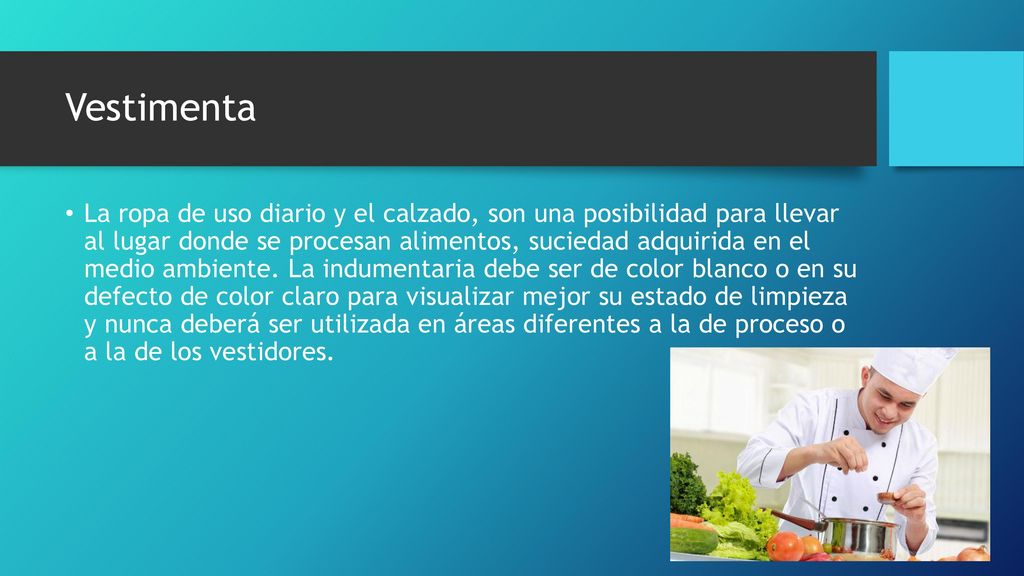 Vestimenta

• La ropa de uso diario y el calzado, son una posibilidad para llevar al lugar donde se procesan alimentos, suciedad adquirida en el medio ambiente. La indumentaria debe ser de color blanco o en su defecto de color claro para visualizar mejor su estado de limpieza y nunca deberá ser utilizada en áreas diferentes a la de proceso o a la de los vestidores.